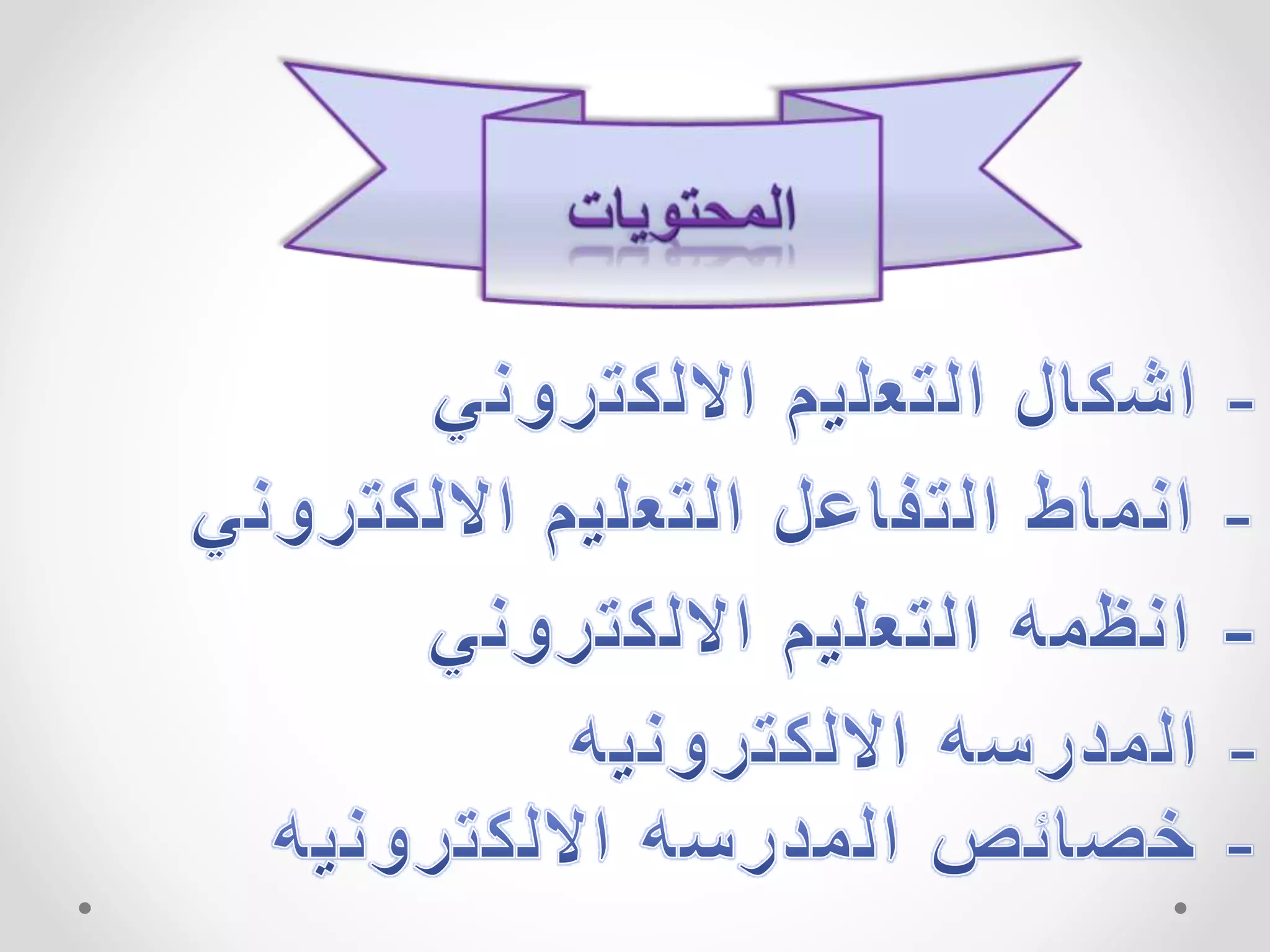 المحتويات

- اشكال التعليم الالكتروني
- انماط التفاعل التعليم الالكتروني
- انظمه التعليم الالكتروني
- المدرسه الالكترونيه
- خصائص المدرسه الالكترونيه